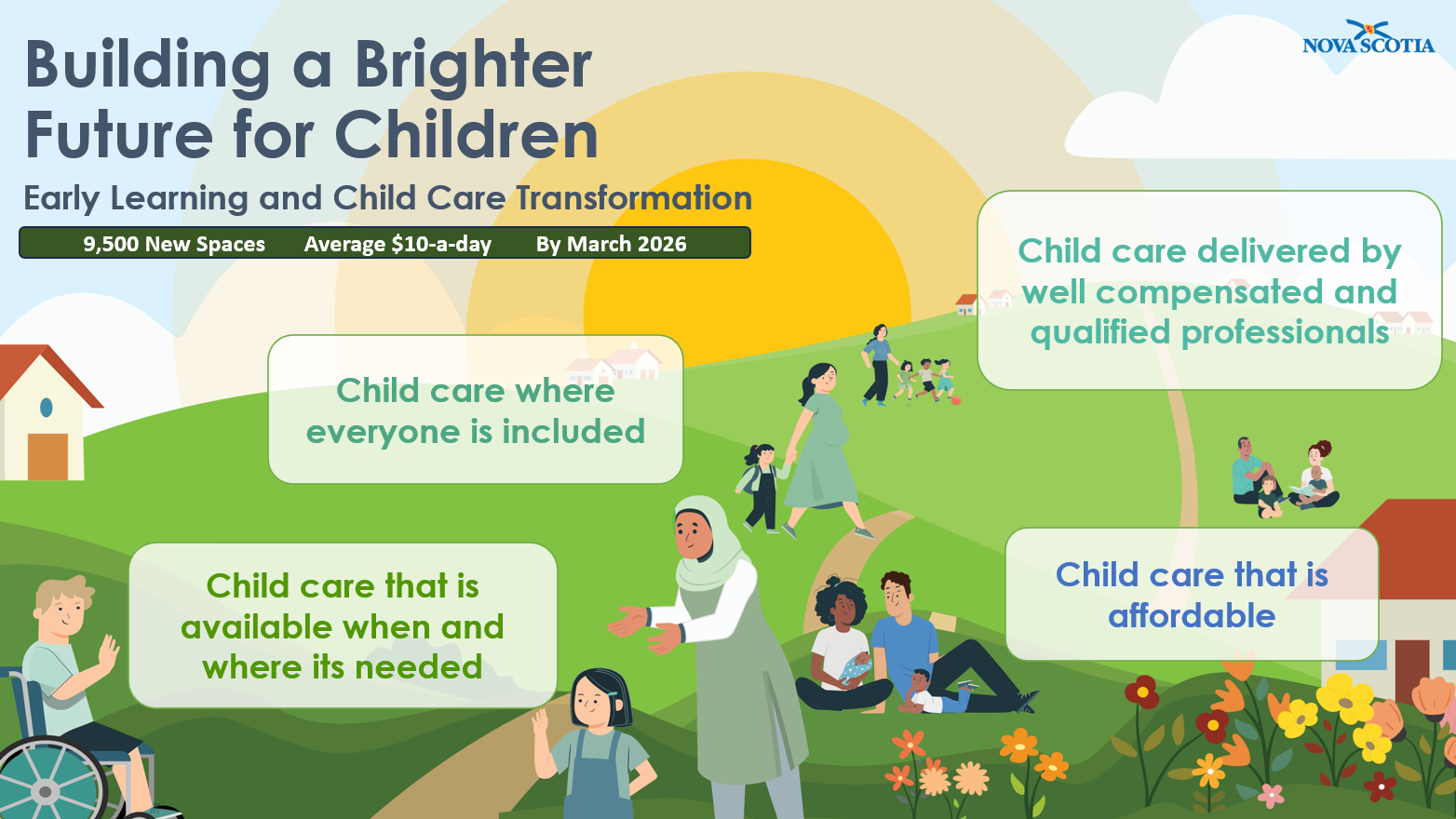 Building a Brighter Future for Children

NOVA SCOTIA

Early Learning and Child Care Transformation

9,500 New Spaces Average $10-a-day By March 2026

Child care delivered by well compensated and qualified professionals

Child care where everyone is included

Child care that is available when and where its needed

Child care that is affordable